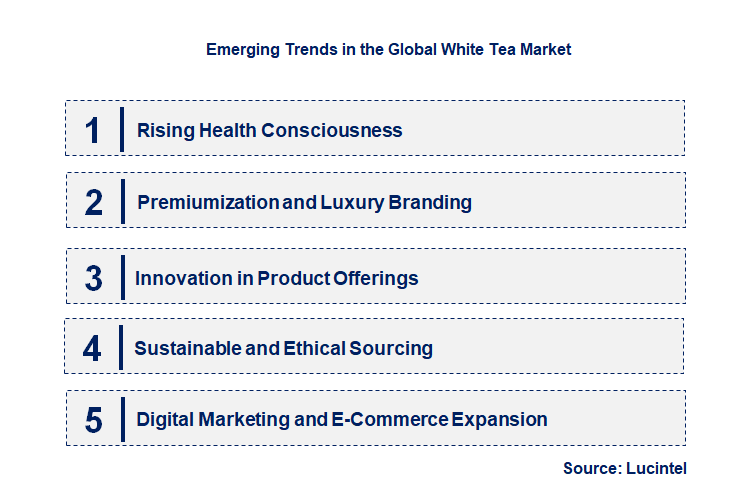 Emerging Trends in the Global White Tea Market

1 Rising Health Consciousness

2 Premiumization and Luxury Branding

3 Innovation in Product Offerings

4 Sustainable and Ethical Sourcing

5 Digital Marketing and E-Commerce Expansion

Source: Lucintel